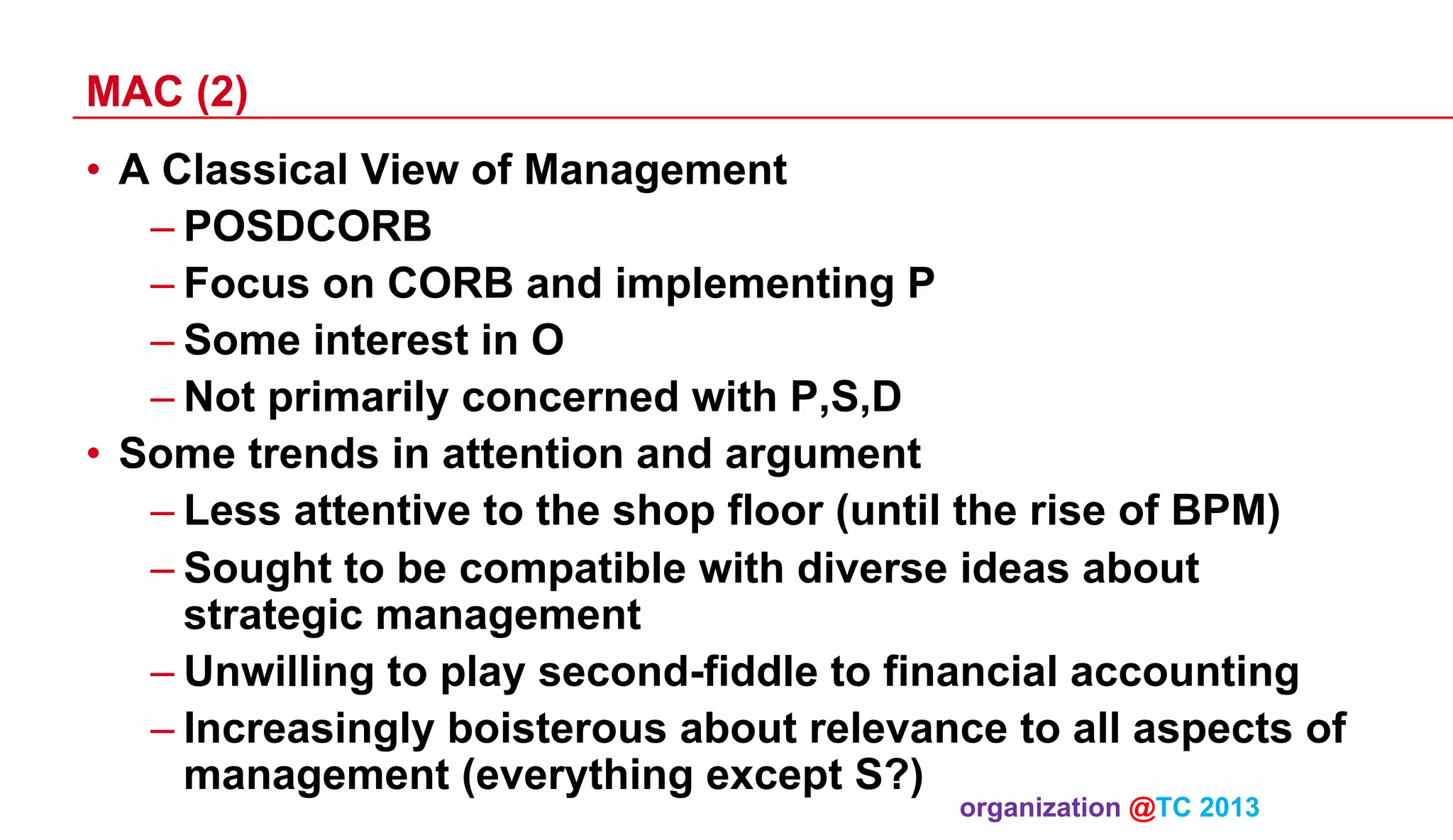 MAC (2)

• A Classical View of Management
– POSDCORB
– Focus on CORB and implementing P
– Some interest in O
– Not primarily concerned with P,S,D
• Some trends in attention and argument
– Less attentive to the shop floor (until the rise of BPM)
– Sought to be compatible with diverse ideas about strategic management
– Unwilling to play second-fiddle to financial accounting
– Increasingly boisterous about relevance to all aspects of management (everything except S?)

organization @TC 2013